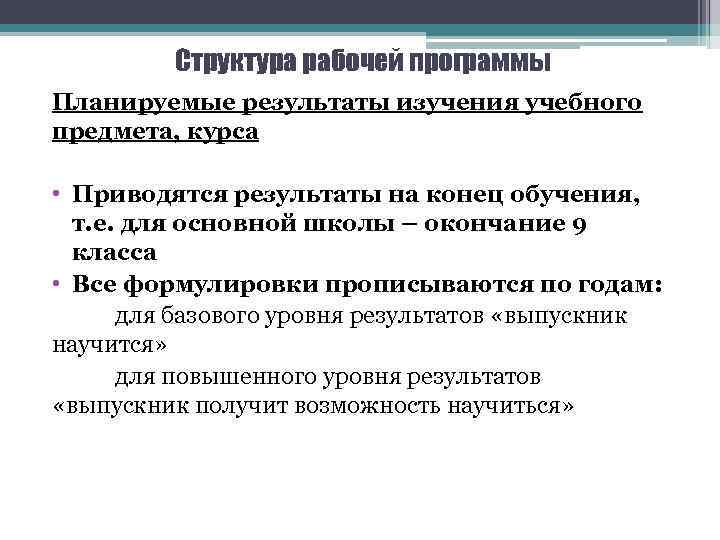 Структура рабочей программы

Планируемые результаты изучения учебного предмета, курса

• Приводятся результаты на конец обучения, т.е. для основной школы – окончание 9 класса
• Все формулировки прописываются по годам:
для базового уровня результатов «выпускник научится»
для повышенного уровня результатов «выпускник получит возможность научиться»